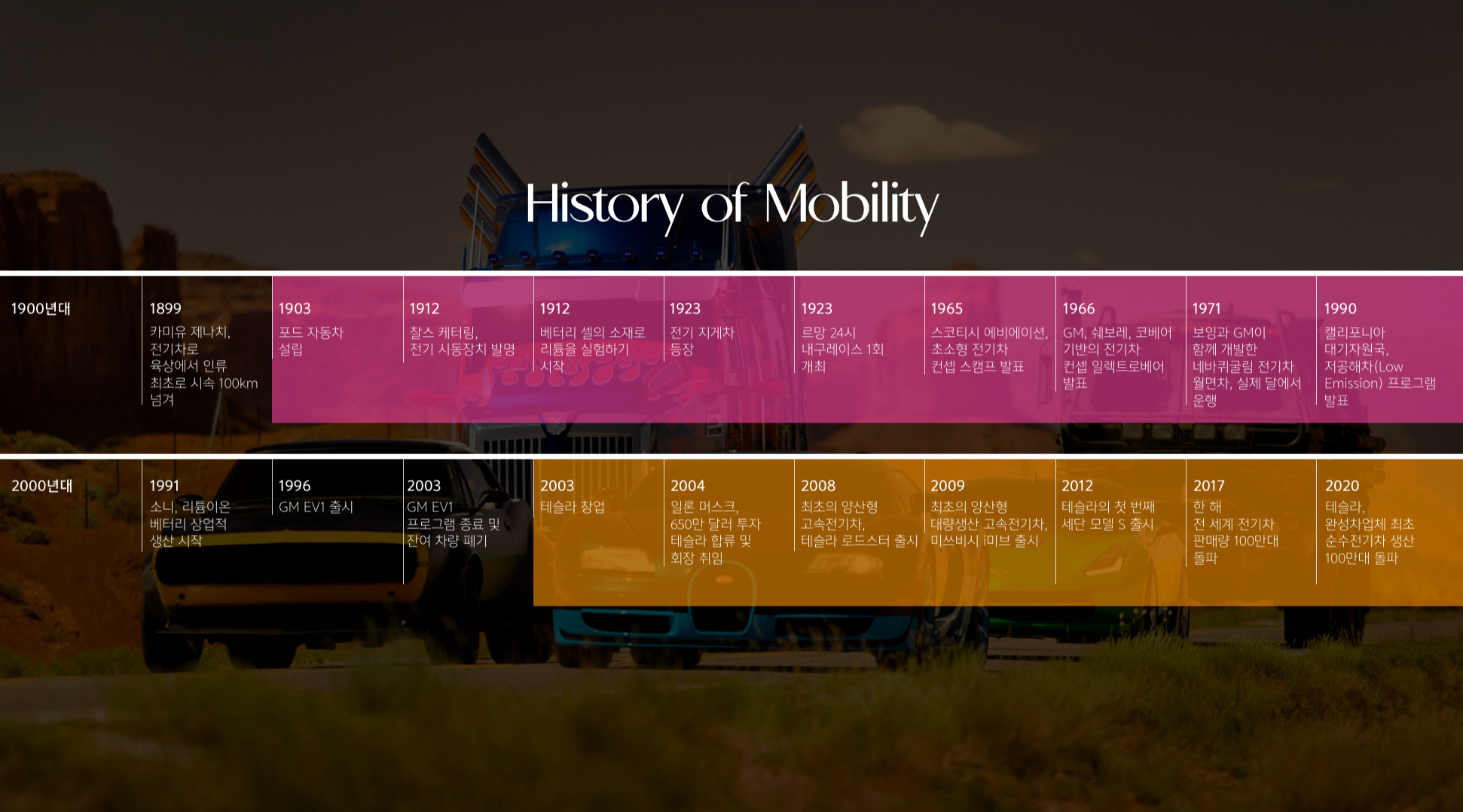 History of Mobility

1900년대

1899
카미유 제나치, 전기차로 육상에서 인류 최초로 시속 100km 넘겨

1903
포드 자동차 설립

1912
찰스 케터링, 전기 시동장치 발명

1912
베터리 셀의 소재로 리튬을 실험하기 시작

1923
전기 지게차 등장

1923
르망 24시 내구레이스 1회 개최

1965
스코티시 에비에이션, 초소형 전기차 컨셉 스캠프 발표

1966
GM, 쉐보레, 코베어 기반의 전기차 컨셉 일렉트로베어 발표

1971
보잉과 GM이 함께 개발한 네바퀴굴림 전기차 월면차, 실제 달에서 운행

1990
캘리포니아 대기자원국, 저공해차(Low Emission) 프로그램 발표

2000년대

1991
소니, 리튬이온 베터리 상업적 생산 시작

1996
GM EV1 출시

2003
GM EV1 프로그램 종료 및 잔여 차량 폐기

2003
테슬라 창업

2004
일론 머스크, 650만 달러 투자 테슬라 합류 및 회장 취임

2008
최초의 양산형 고속전기차, 테슬라 로드스터 출시

2009
최초의 양산형 대량생산 고속전기차, 미쓰비시 i미브 출시

2012
테슬라의 첫 번째 세단 모델 S 출시

2017
한 해 전 세계 전기차 판매량 100만대 돌파

2020
테슬라, 완성차업체 최초 순수전기차 생산 100만대 돌파